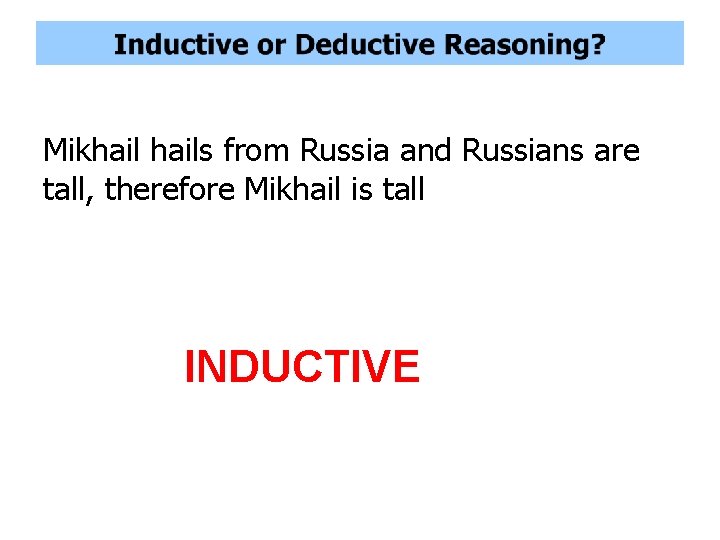 Inductive or Deductive Reasoning?

Mikhail hails from Russia and Russians are tall, therefore Mikhail is tall

INDUCTIVE